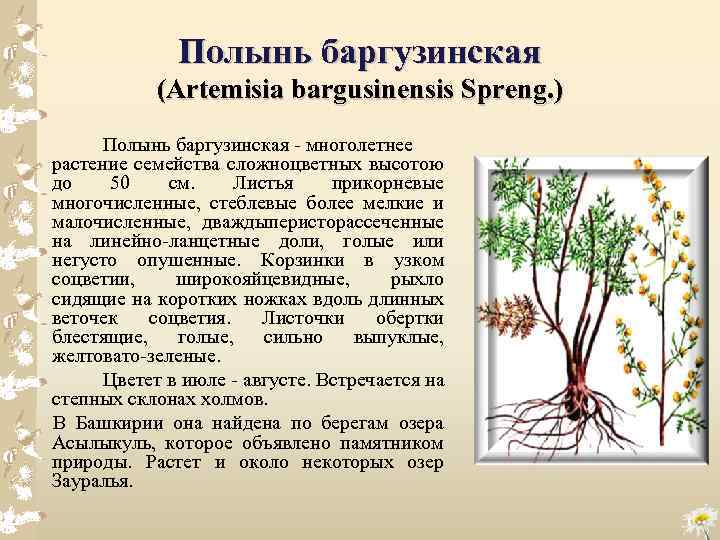 Полынь баргузинская
(Artemisia bargusinensis Spreng.)

Полынь баргузинская - многолетнее растение семейства сложноцветных высотою до 50 см. Листья прикорневые многочисленные, стеблевые более мелкие и малочисленные, дваждыперисторассеченные на линейно-ланцетные доли, голые или негусто опушенные. Корзинки в узком соцветии, широкояйцевидные, рыхло сидящие на коротких ножках вдоль длинных веточек соцветия. Листочки обертки блестящие, голые, сильно выпуклые, желтовато-зеленые.

Цветет в июле - августе. Встречается на степных склонах холмов.

В Башкирии она найдена по берегам озера Асылыкуль, которое объявлено памятником природы. Растет и около некоторых озер Зауралья.